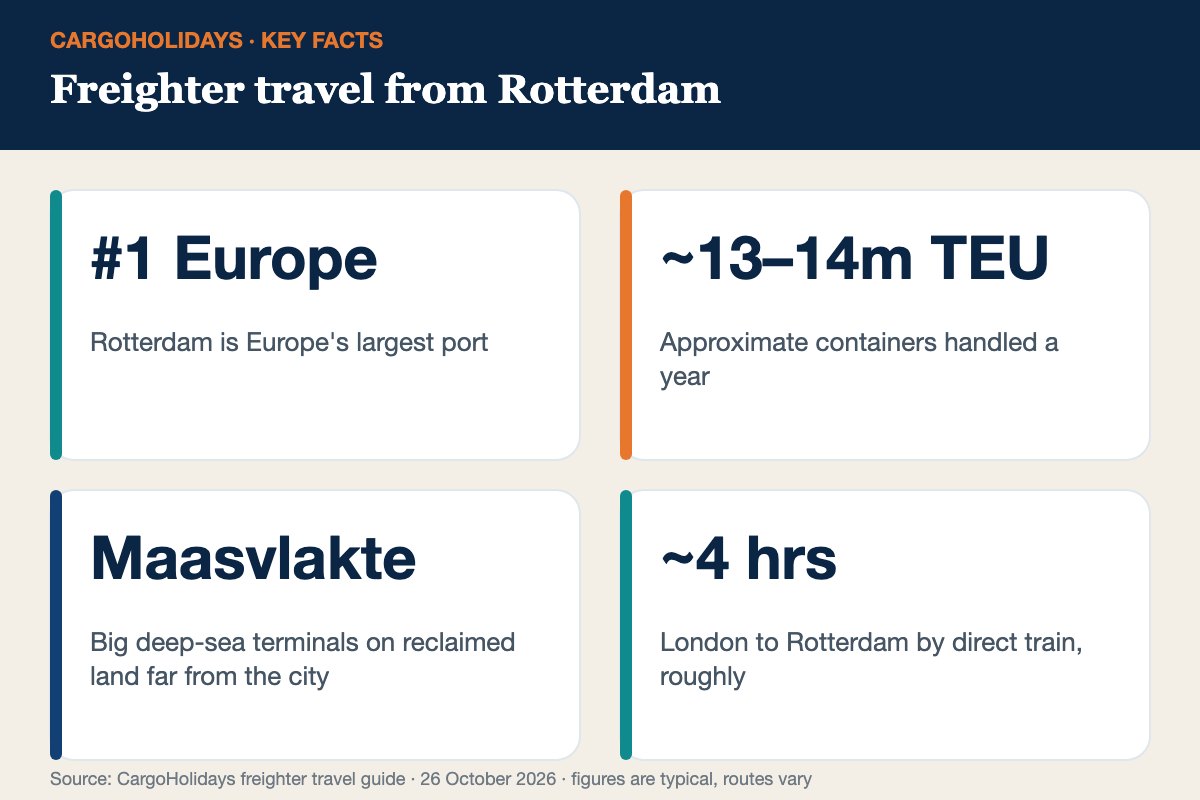 CARGOHOLIDAYS · KEY FACTS

Freighter travel from Rotterdam

#1 Europe

Rotterdam is Europe's largest port

~13–14m TEU

Approximate containers handled a year

Maasvlakte

Big deep-sea terminals on reclaimed land far from the city

~4 hrs

London to Rotterdam by direct train, roughly

Source: CargoHolidays freighter travel guide · 26 October 2026 · figures are typical, routes vary